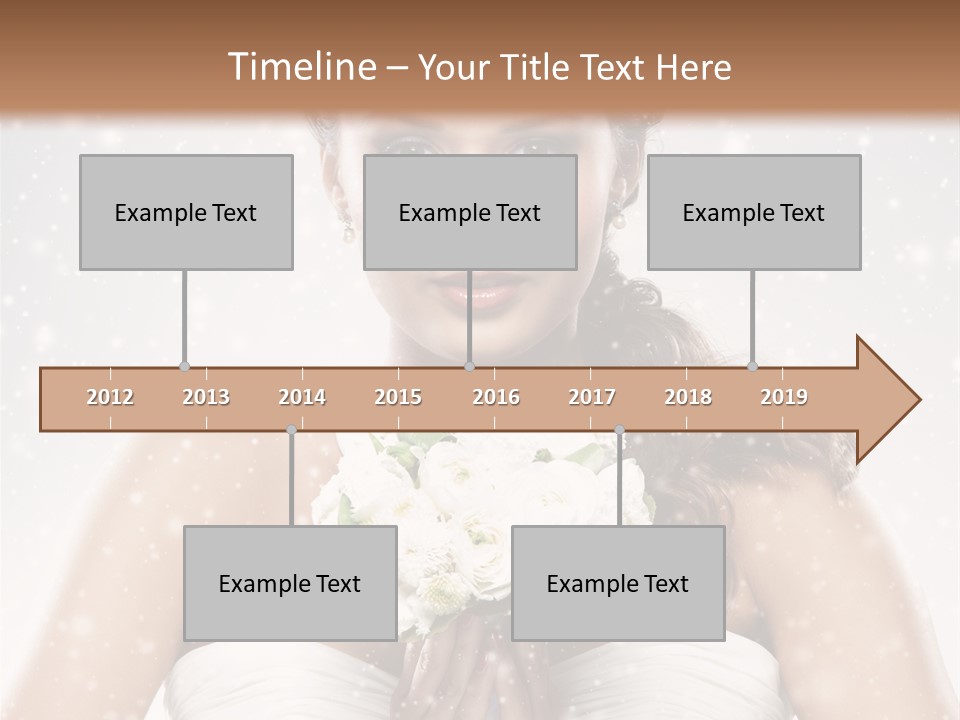 Timeline – Your Title Text Here

Example Text

Example Text

Example Text

2012 2013 2014 2015 2016 2017 2018 2019

Example Text

Example Text